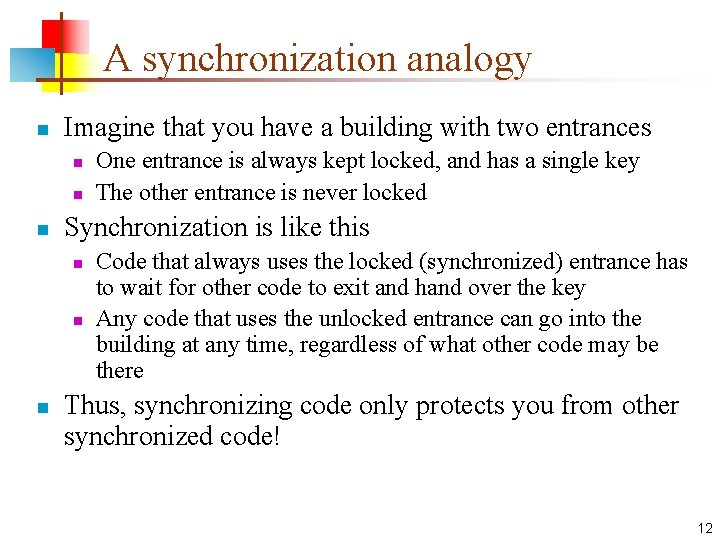 A synchronization analogy

- Imagine that you have a building with two entrances
  - One entrance is always kept locked, and has a single key
  - The other entrance is never locked
- Synchronization is like this
  - Code that always uses the locked (synchronized) entrance has to wait for other code to exit and hand over the key
  - Any code that uses the unlocked entrance can go into the building at any time, regardless of what other code may be there
- Thus, synchronizing code only protects you from other synchronized code!

12